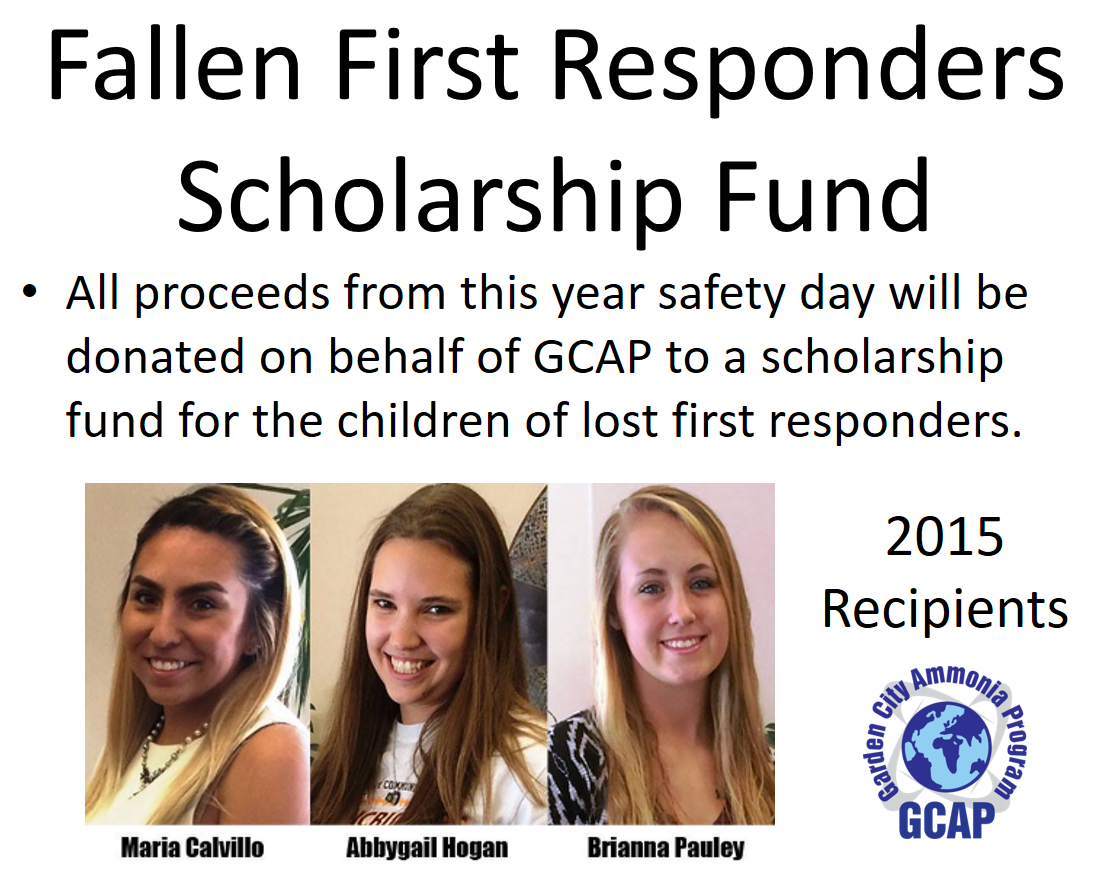 Fallen First Responders Scholarship Fund

• All proceeds from this year safety day will be donated on behalf of GCAP to a scholarship fund for the children of lost first responders.

Maria Calvillo

Abbygail Hogan

Brianna Pauley

2015 Recipients

Garden City Ammonia Program

GCAP